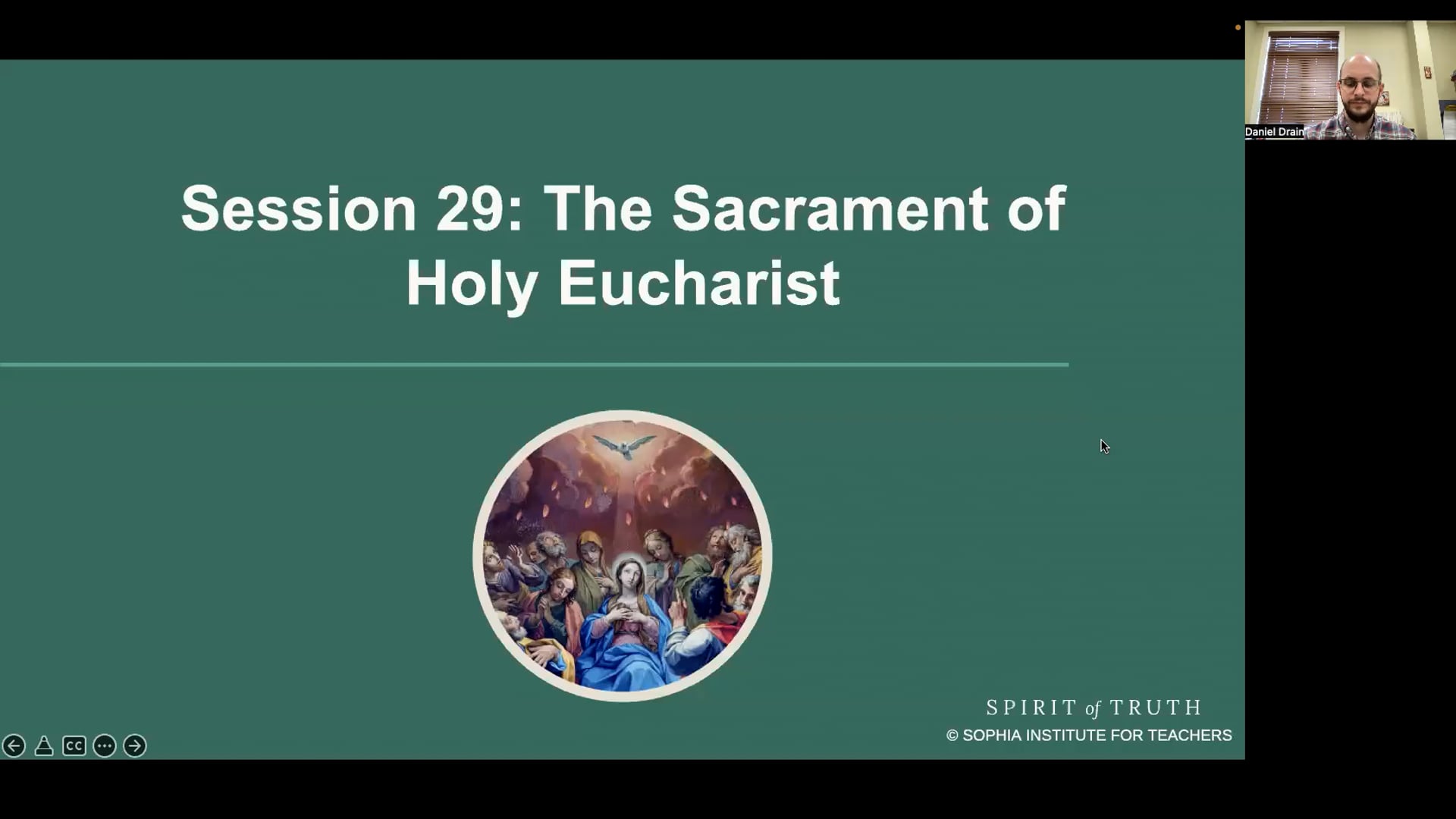 Daniel Drain

Session 29: The Sacrament of Holy Eucharist

SPIRIT of TRUTH
© SOPHIA INSTITUTE FOR TEACHERS

CC